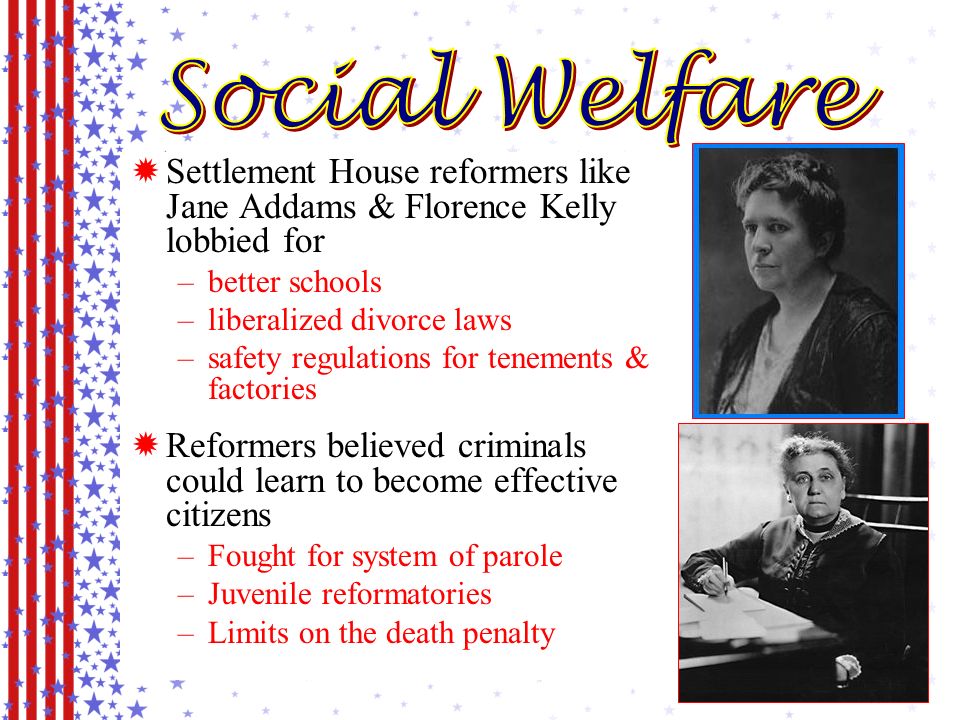 Social Welfare

Settlement House reformers like Jane Addams & Florence Kelly lobbied for

– better schools
– liberalized divorce laws
– safety regulations for tenements & factories

Reformers believed criminals could learn to become effective citizens

– Fought for system of parole
– Juvenile reformatories
– Limits on the death penalty